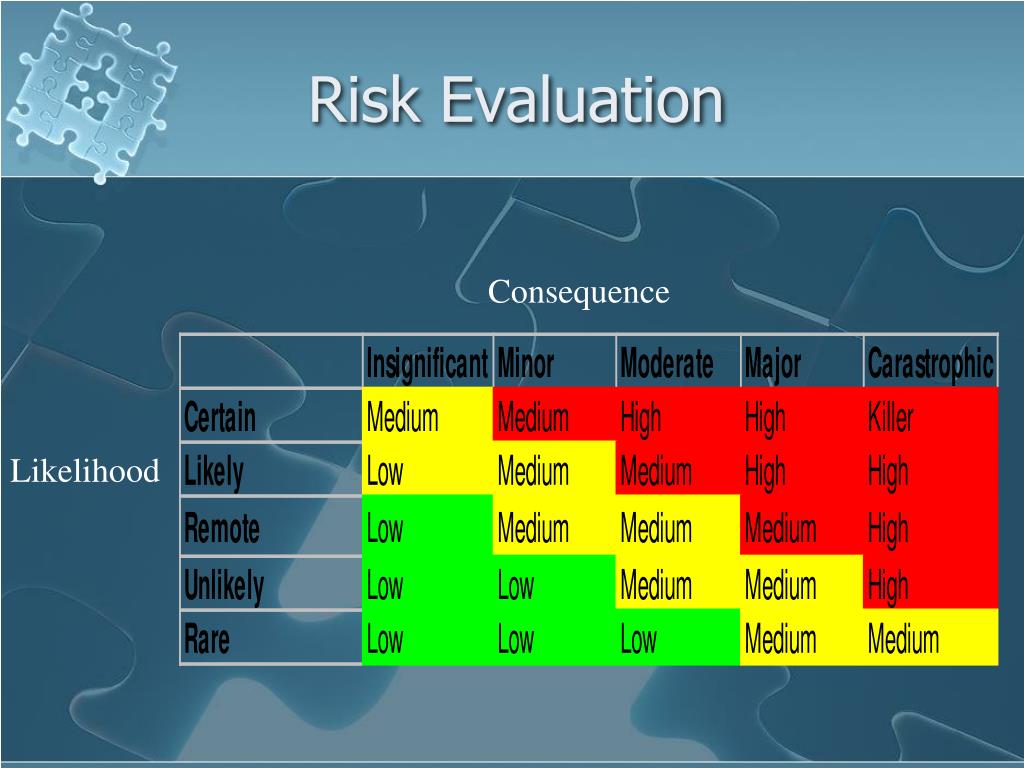 Risk Evaluation

Consequence

Likelihood

| | Insignificant | Minor | Moderate | Major | Carastrophic |
|---|---|---|---|---|---|
| Certain | Medium | Medium | High | High | Killer |
| Likely | Low | Medium | Medium | High | High |
| Remote | Low | Medium | Medium | Medium | High |
| Unlikely | Low | Low | Medium | Medium | High |
| Rare | Low | Low | Low | Medium | Medium |